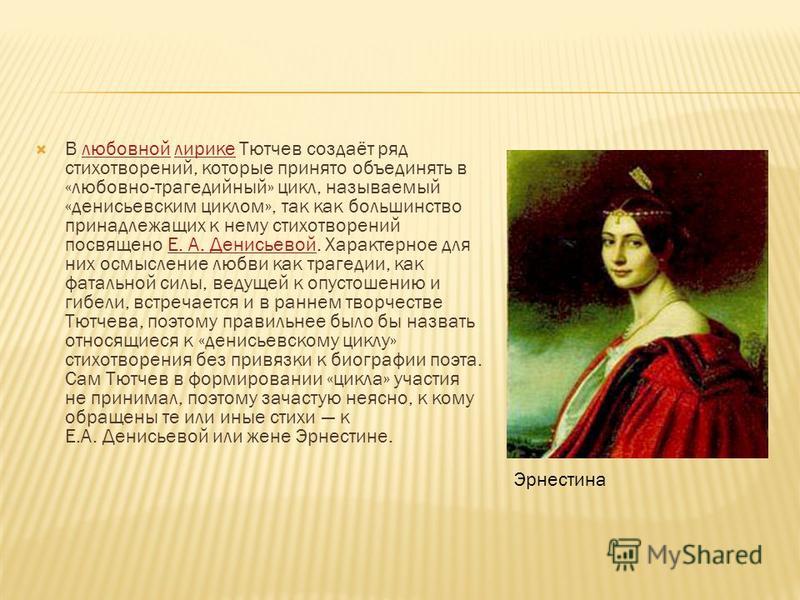 В любовной лирике Тютчев создаёт ряд стихотворений, которые принято объединять в «любовно-трагедийный» цикл, называемый «денисьевским циклом», так как большинство принадлежащих к нему стихотворений посвящено Е. А. Денисьевой. Характерное для них осмысление любви как трагедии, как фатальной силы, ведущей к опустошению и гибели, встречается и в раннем творчестве Тютчева, поэтому правильнее было бы назвать относящиеся к «денисьевскому циклу» стихотворения без привязки к биографии поэта. Сам Тютчев в формировании «цикла» участия не принимал, поэтому зачастую неясно, к кому обращены те или иные стихи — к Е.А. Денисьевой или жене Эрнестине.

Эрнестина

MyShared